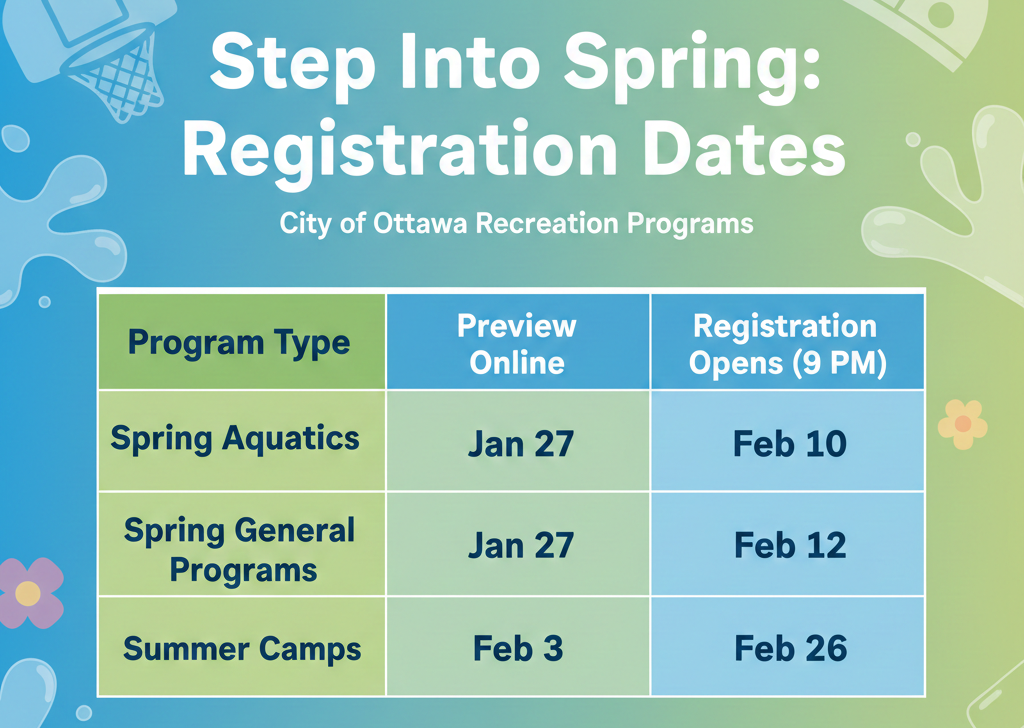 Step Into Spring: Registration Dates

City of Ottawa Recreation Programs

| Program Type | Preview Online | Registration Opens (9 PM) |
|---|---|---|
| Spring Aquatics | Jan 27 | Feb 10 |
| Spring General Programs | Jan 27 | Feb 12 |
| Summer Camps | Feb 3 | Feb 26 |